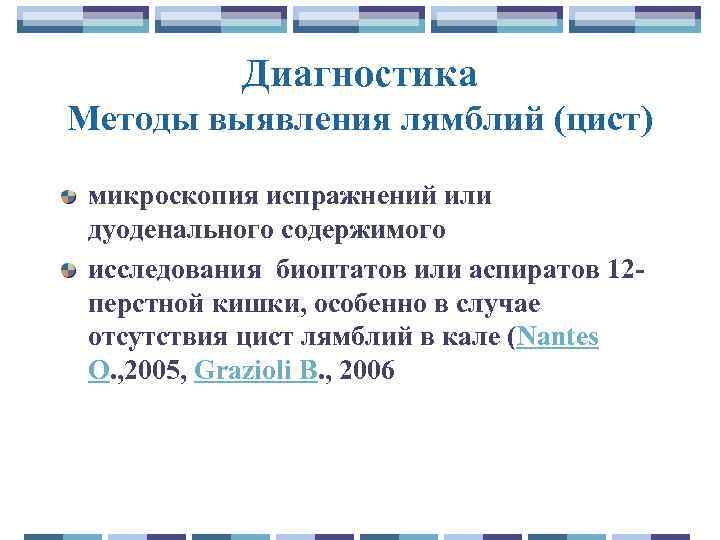 Диагностика
Методы выявления лямблий (цист)

микроскопия испражнений или дуоденального содержимого

исследования биоптатов или аспиратов 12-перстной кишки, особенно в случае отсутствия цист лямблий в кале (Nantes O.,2005, Grazioli B., 2006